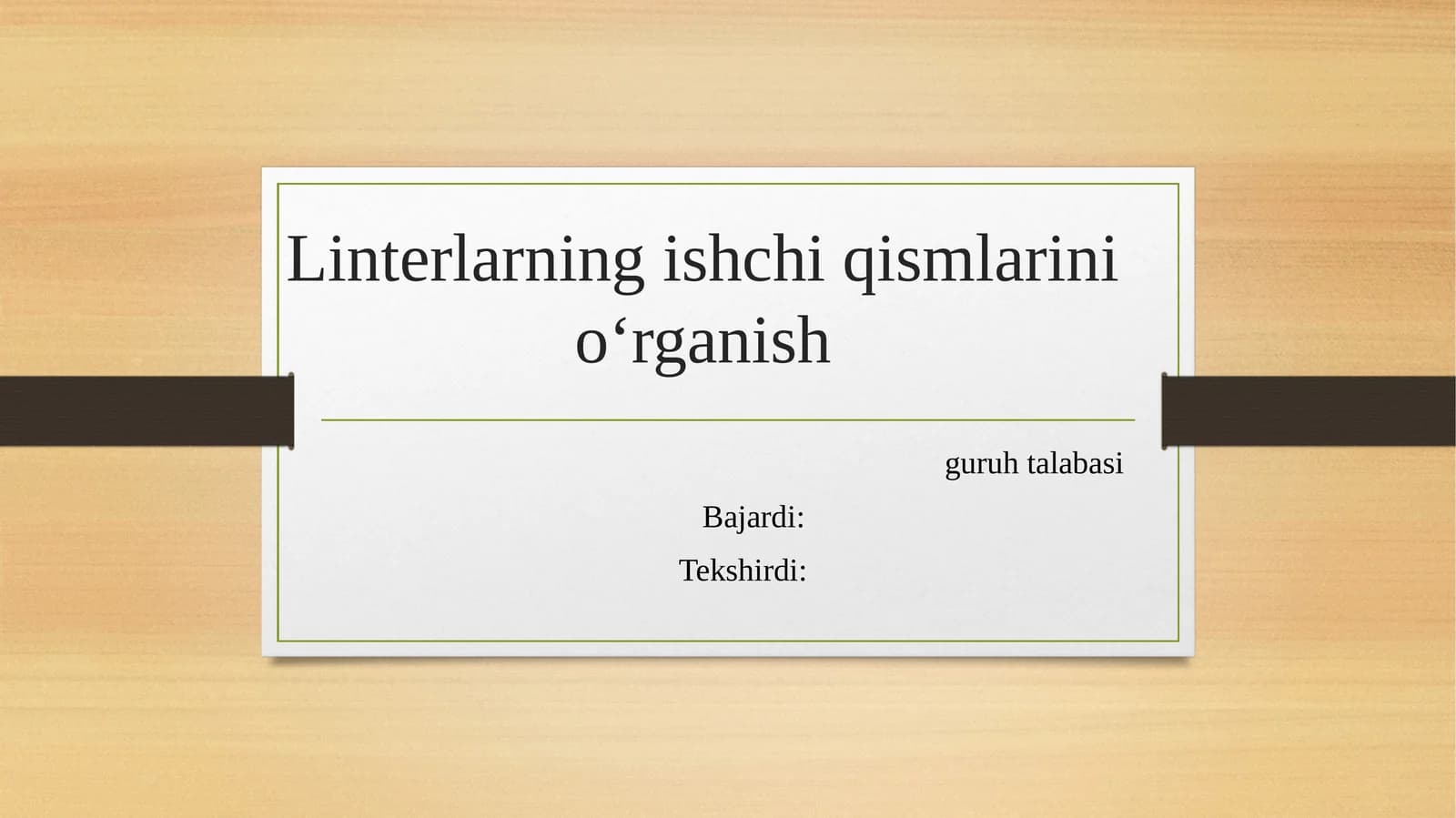 Linterlarning ishchi qismlarini o‘rganish

guruh talabasi

Bajardi:

Tekshirdi: